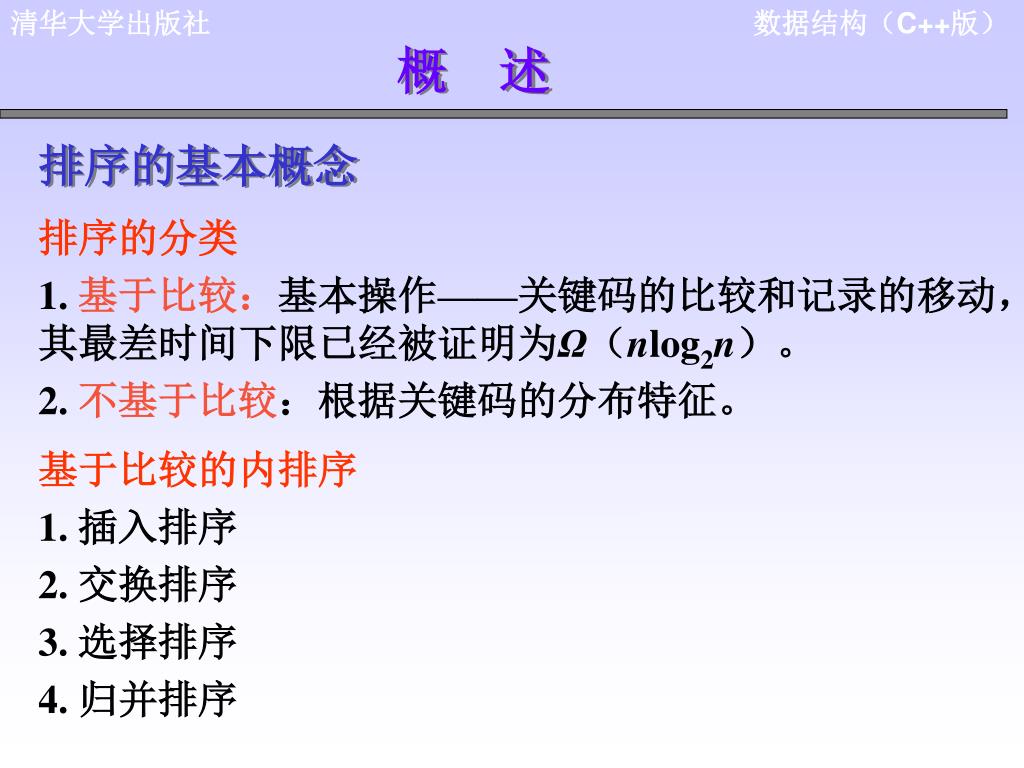 清华大学出版社

数据结构（C++版）

概　述

排序的基本概念

排序的分类

1. 基于比较：基本操作——关键码的比较和记录的移动，其最差时间下限已经被证明为$\Omega$（$n\log_2 n$）。

2. 不基于比较：根据关键码的分布特征。

基于比较的内排序

1. 插入排序

2. 交换排序

3. 选择排序

4. 归并排序